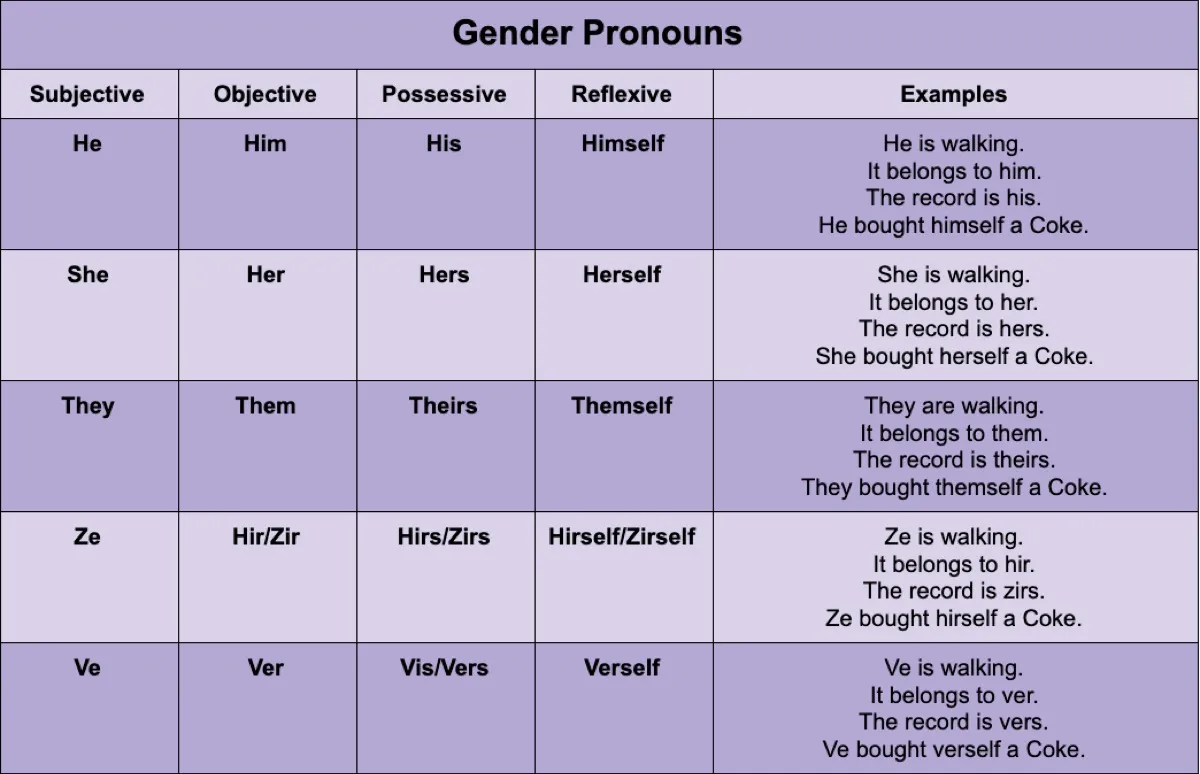 Gender Pronouns

| Subjective | Objective | Possessive | Reflexive | Examples |
|---|---|---|---|---|
| He | Him | His | Himself | He is walking. It belongs to him. The record is his. He bought himself a Coke. |
| She | Her | Hers | Herself | She is walking. It belongs to her. The record is hers. She bought herself a Coke. |
| They | Them | Theirs | Themself | They are walking. It belongs to them. The record is theirs. They bought themself a Coke. |
| Ze | Hir/Zir | Hirs/Zirs | Hirself/Zirself | Ze is walking. It belongs to hir. The record is zirs. Ze bought hirself a Coke. |
| Ve | Ver | Vis/Vers | Verself | Ve is walking. It belongs to ver. The record is vers. Ve bought verself a Coke. |